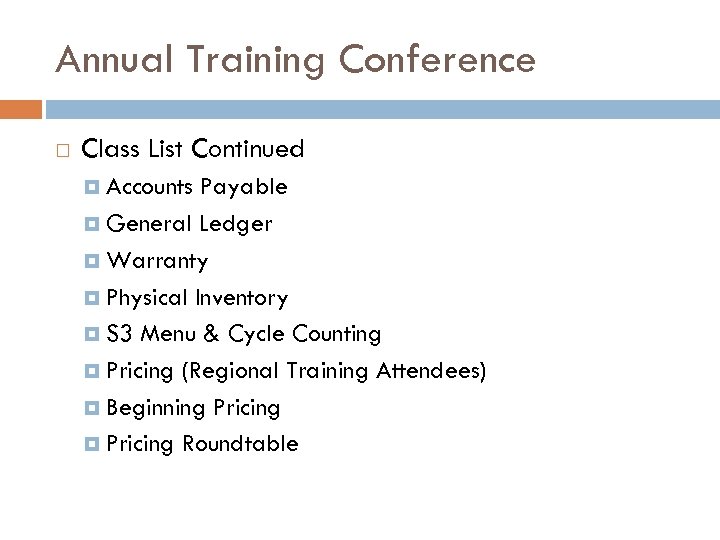 Annual Training Conference

Class List Continued

Accounts Payable

General Ledger

Warranty

Physical Inventory

S3 Menu & Cycle Counting

Pricing (Regional Training Attendees)

Beginning Pricing

Pricing Roundtable